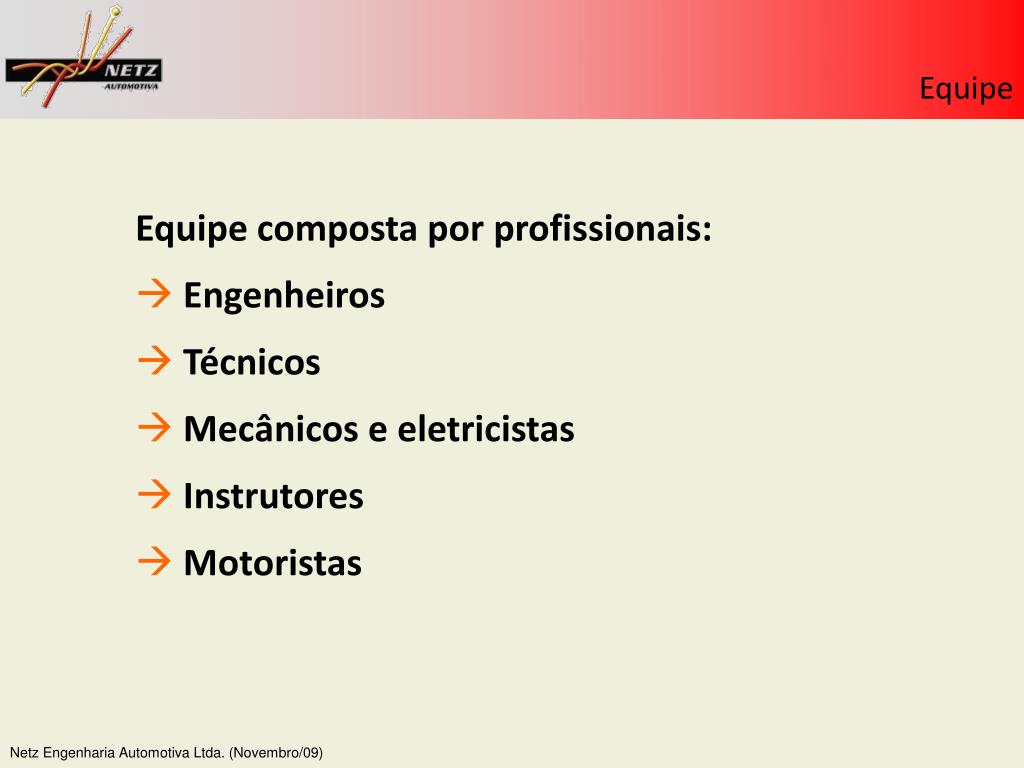 NETZ
AUTOMOTIVA

Equipe

Equipe composta por profissionais:
→ Engenheiros
→ Técnicos
→ Mecânicos e eletricistas
→ Instrutores
→ Motoristas

Netz Engenharia Automotiva Ltda. (Novembro/09)